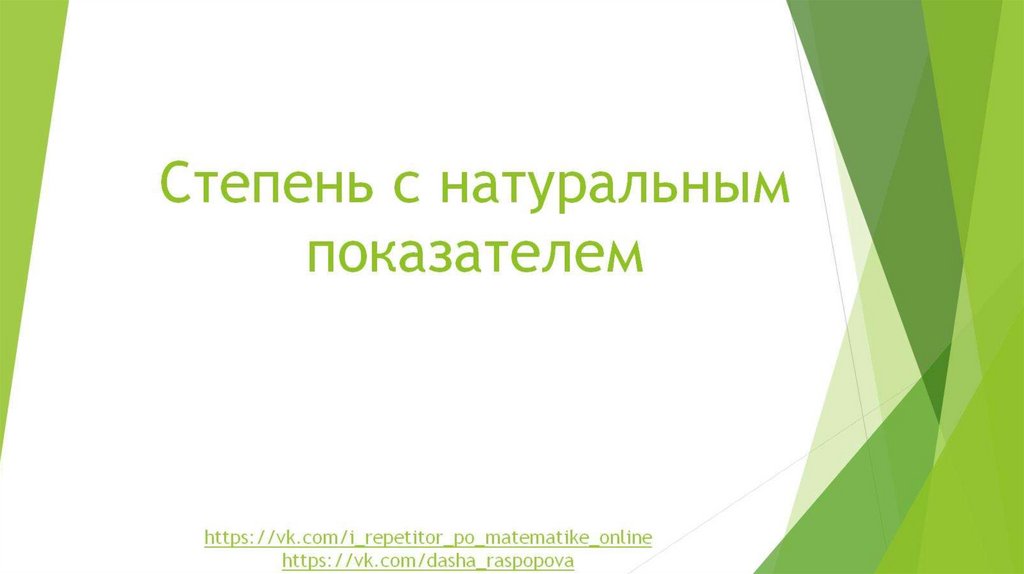 Степень с натуральным показателем

https://vk.com/i_repetitor_po_matematike_online
https://vk.com/dasha_raspopova